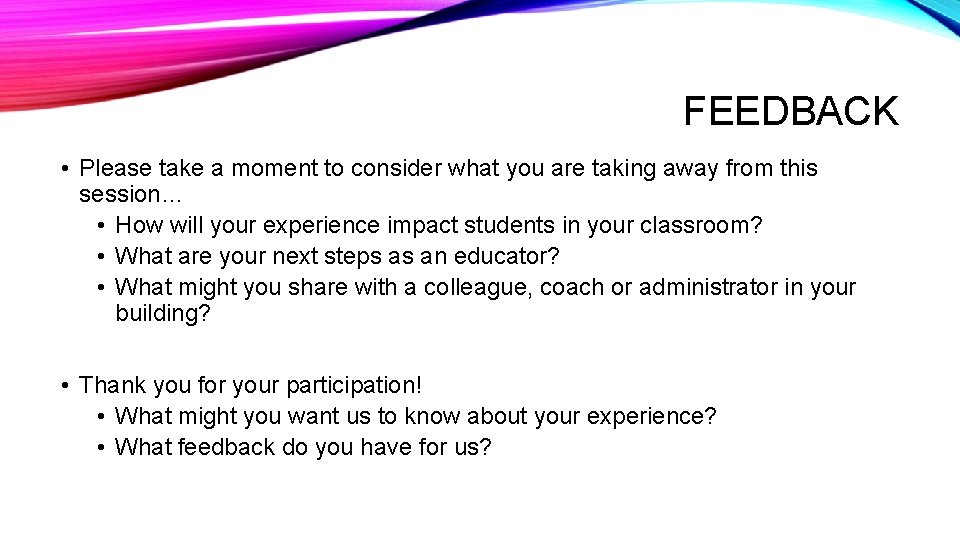 FEEDBACK

• Please take a moment to consider what you are taking away from this session…
  • How will your experience impact students in your classroom?
  • What are your next steps as an educator?
  • What might you share with a colleague, coach or administrator in your building?

• Thank you for your participation!
  • What might you want us to know about your experience?
  • What feedback do you have for us?